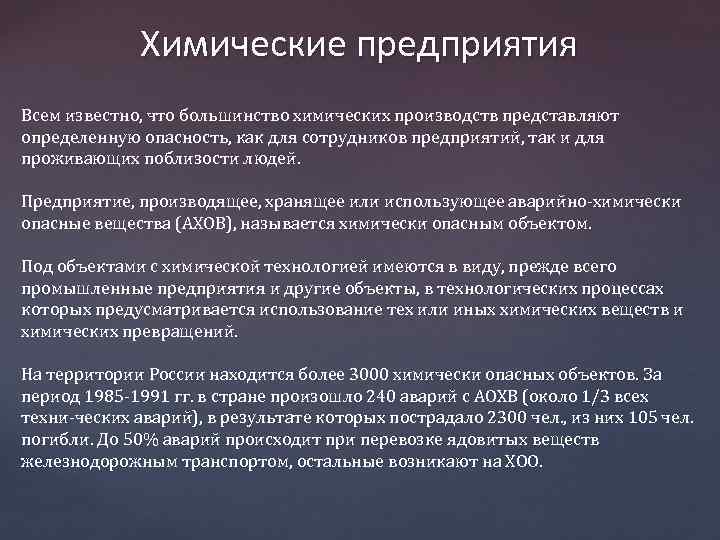 Химические предприятия

Всем известно, что большинство химических производств представляют определенную опасность, как для сотрудников предприятий, так и для проживающих поблизости людей.

Предприятие, производящее, хранящее или использующее аварийно-химически опасные вещества (АХОВ), называется химически опасным объектом.

Под объектами с химической технологией имеются в виду, прежде всего промышленные предприятия и другие объекты, в технологических процессах которых предусматривается использование тех или иных химических веществ и химических превращений.

На территории России находится более 3000 химически опасных объектов. За период 1985-1991 гг. в стране произошло 240 аварий с АОХВ (около 1/3 всех техни-ческих аварий), в результате которых пострадало 2300 чел., из них 105 чел. погибли. До 50% аварий происходит при перевозке ядовитых веществ железнодорожным транспортом, остальные возникают на ХОО.